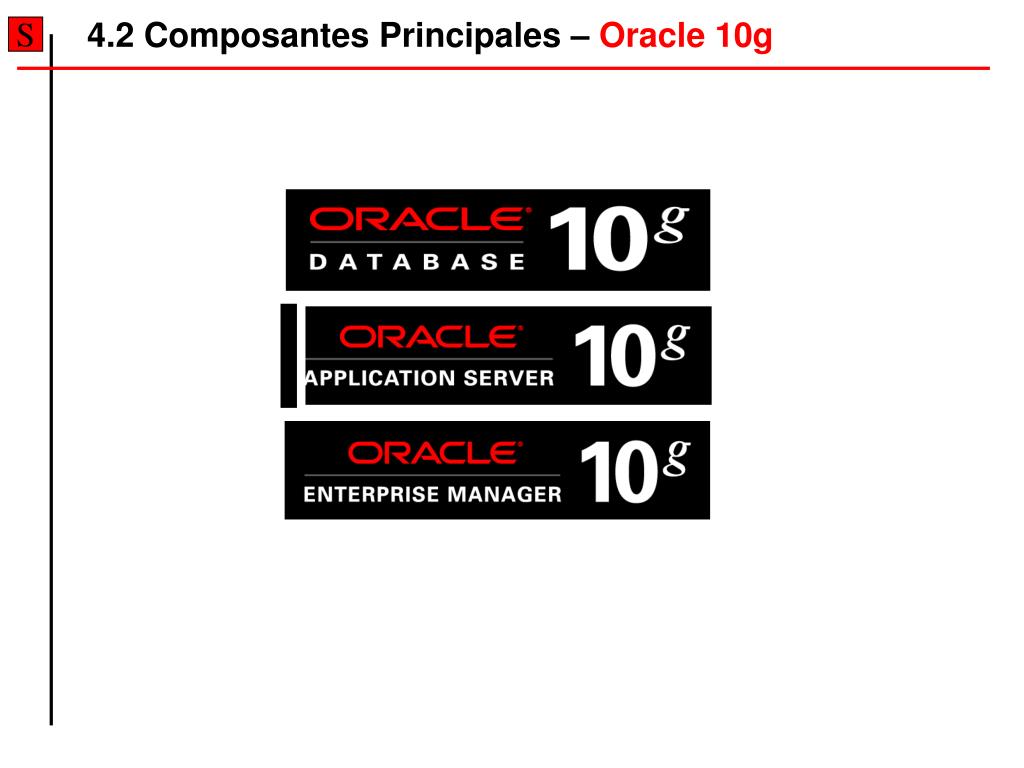 S

4.2 Composantes Principales – Oracle 10g

ORACLE DATABASE 10g

ORACLE APPLICATION SERVER 10g

ORACLE ENTERPRISE MANAGER 10g